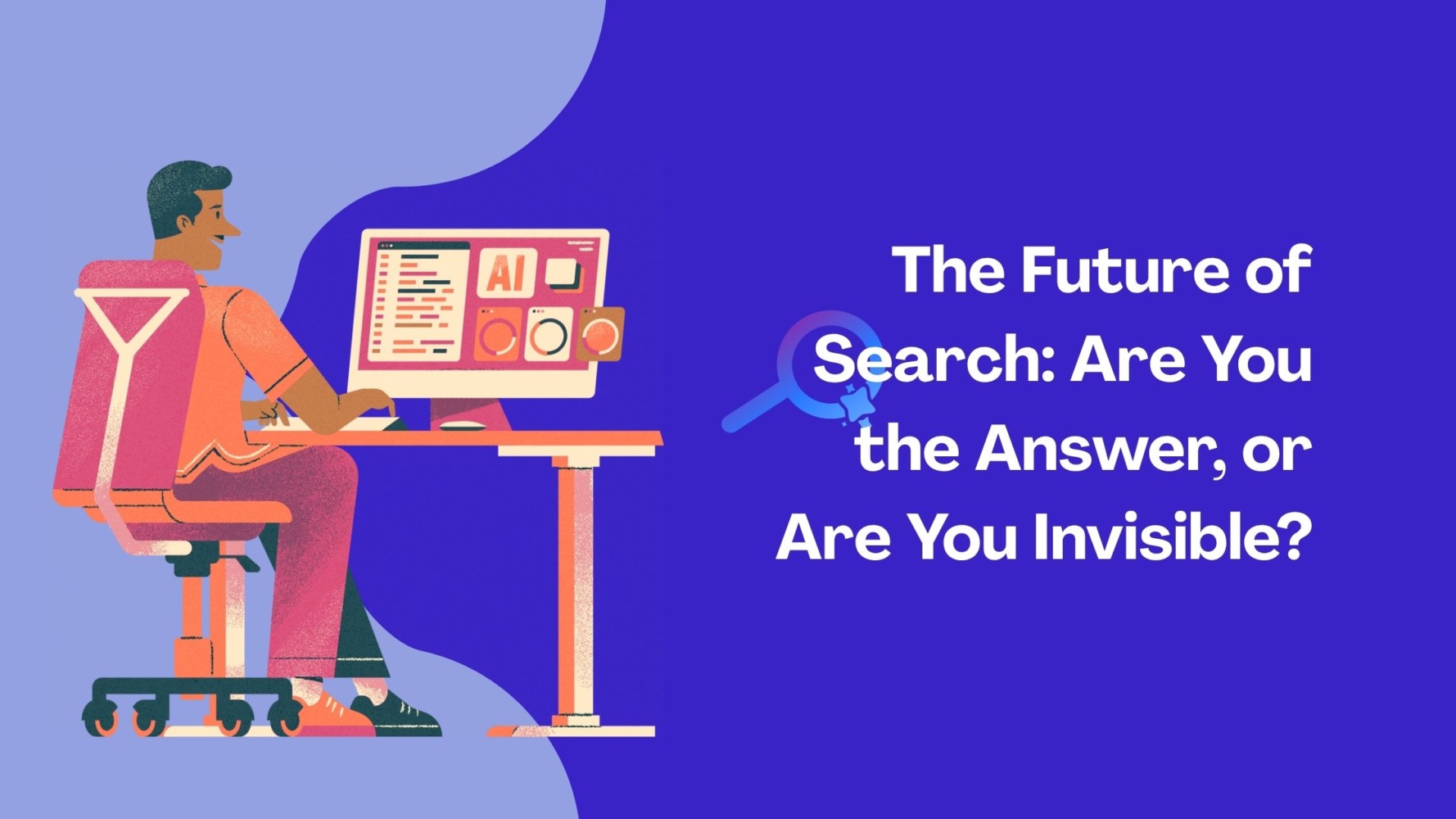 AI

The Future of Search: Are You the Answer, or Are You Invisible?